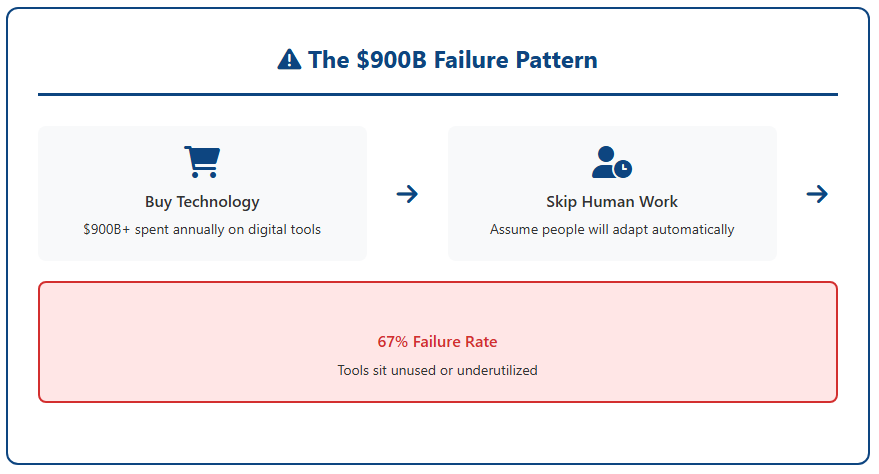 The $900B Failure Pattern

Buy Technology

$900B+ spent annually on digital tools

Skip Human Work

Assume people will adapt automatically

67% Failure Rate

Tools sit unused or underutilized